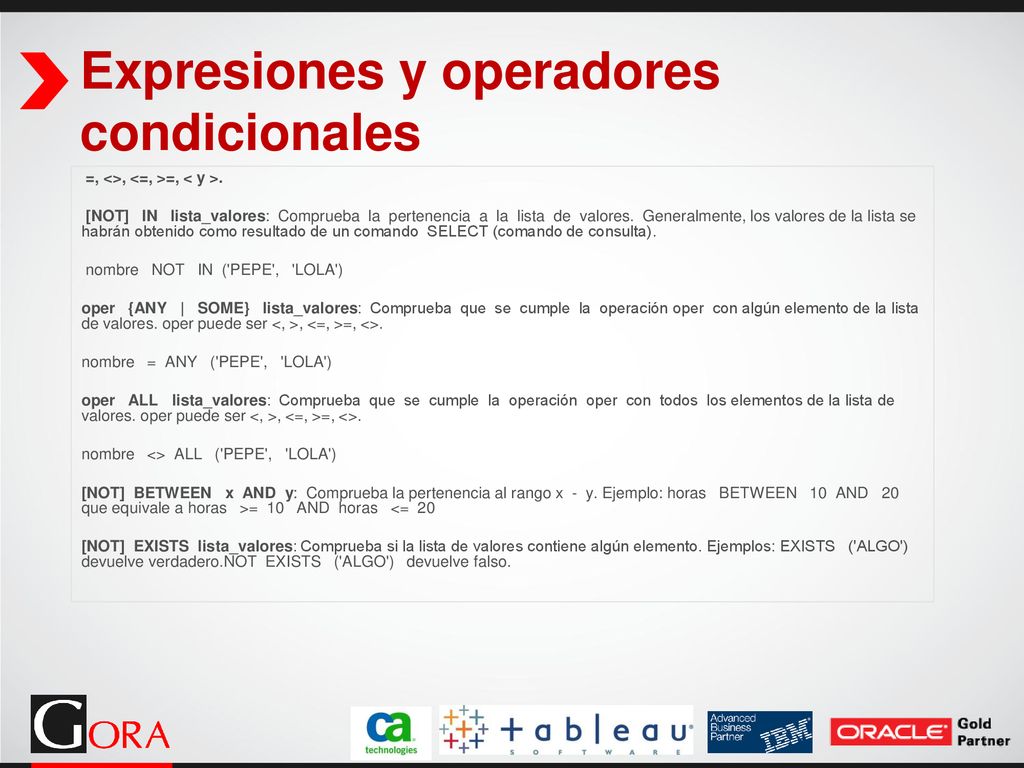 Expresiones y operadores condicionales

=, <>, <=, >=, < y >.

[NOT] IN lista_valores: Comprueba la pertenencia a la lista de valores. Generalmente, los valores de la lista se habrán obtenido como resultado de un comando SELECT (comando de consulta).

nombre NOT IN ('PEPE', 'LOLA')

oper {ANY | SOME} lista_valores: Comprueba que se cumple la operación oper con algún elemento de la lista de valores. oper puede ser <, >, <=, >=, <>.

nombre = ANY ('PEPE', 'LOLA')

oper ALL lista_valores: Comprueba que se cumple la operación oper con todos los elementos de la lista de valores. oper puede ser <, >, <=, >=, <>.

nombre <> ALL ('PEPE', 'LOLA')

[NOT] BETWEEN x AND y: Comprueba la pertenencia al rango x - y. Ejemplo: horas BETWEEN 10 AND 20 que equivale a horas >= 10 AND horas <= 20

[NOT] EXISTS lista_valores: Comprueba si la lista de valores contiene algún elemento. Ejemplos: EXISTS ('ALGO') devuelve verdadero.NOT EXISTS ('ALGO') devuelve falso.

GORA

ca technologies

tableau SOFTWARE

Advanced Business Partner IBM

ORACLE Gold Partner